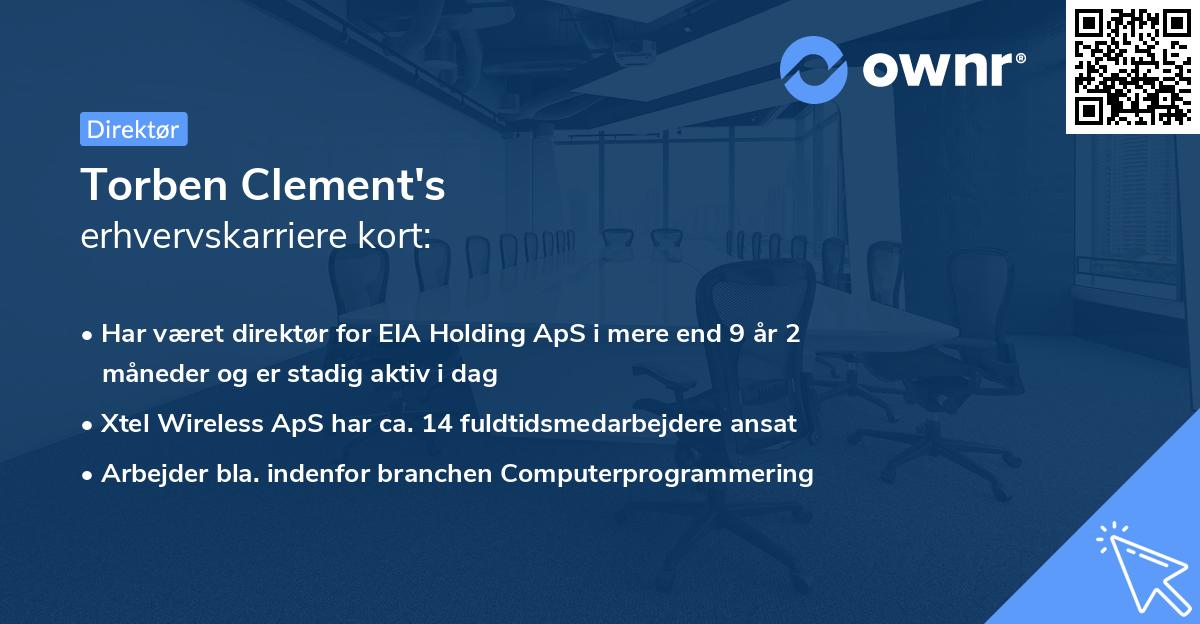 ownr®

Direktør

Torben Clement's
erhvervskarriere kort:

• Har været direktør for EIA Holding ApS i mere end 9 år 2 måneder og er stadig aktiv i dag
• Xtel Wireless ApS har ca. 14 fuldtidsmedarbejdere ansat
• Arbejder bla. indenfor branchen Computerprogrammering